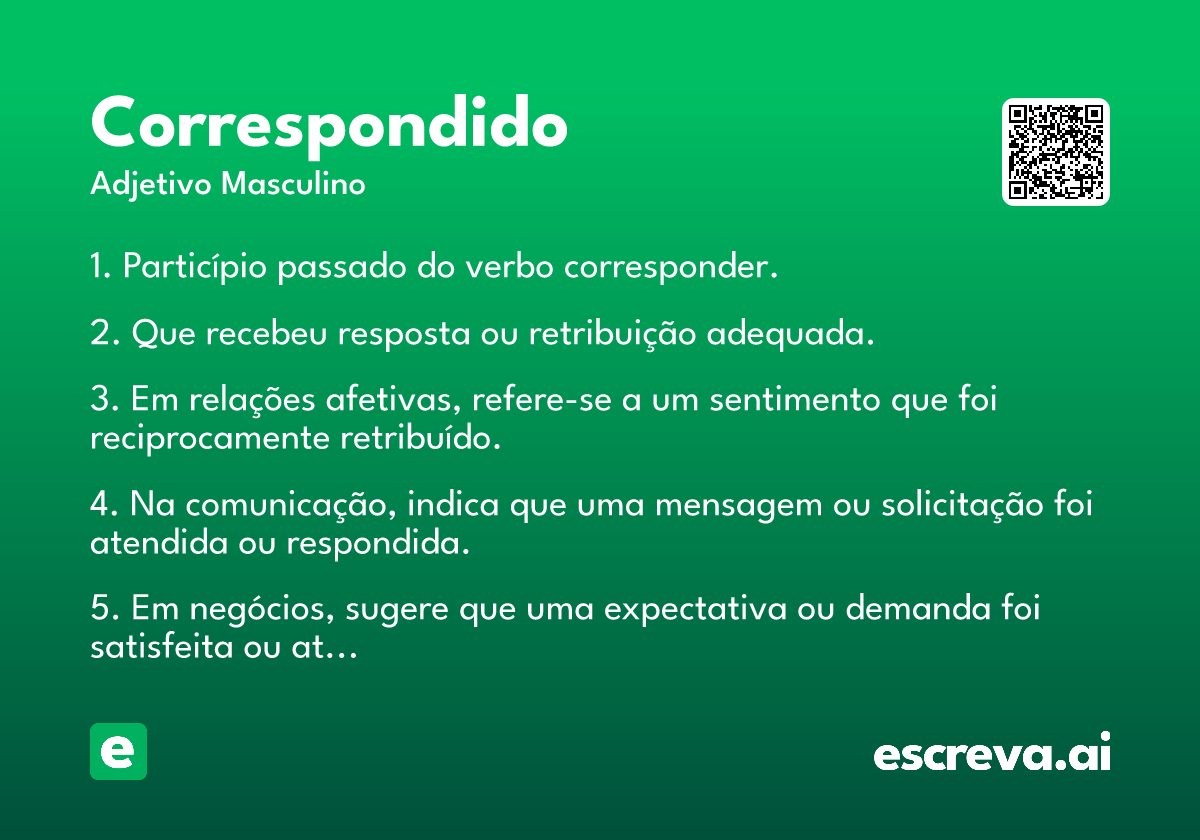 Correspondido
Adjetivo Masculino

1. Particípio passado do verbo corresponder.

2. Que recebeu resposta ou retribuição adequada.

3. Em relações afetivas, refere-se a um sentimento que foi reciprocamente retribuído.

4. Na comunicação, indica que uma mensagem ou solicitação foi atendida ou respondida.

5. Em negócios, sugere que uma expectativa ou demanda foi satisfeita ou at…

e

escreva.ai